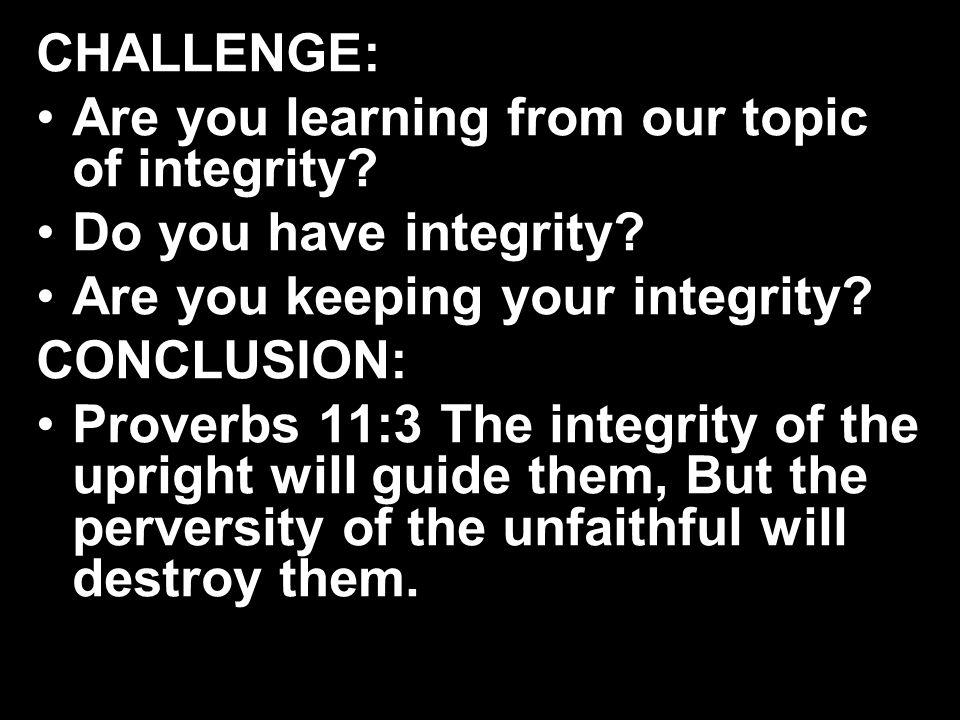 CHALLENGE:

• Are you learning from our topic of integrity?
• Do you have integrity?
• Are you keeping your integrity?

CONCLUSION:

• Proverbs 11:3 The integrity of the upright will guide them, But the perversity of the unfaithful will destroy them.